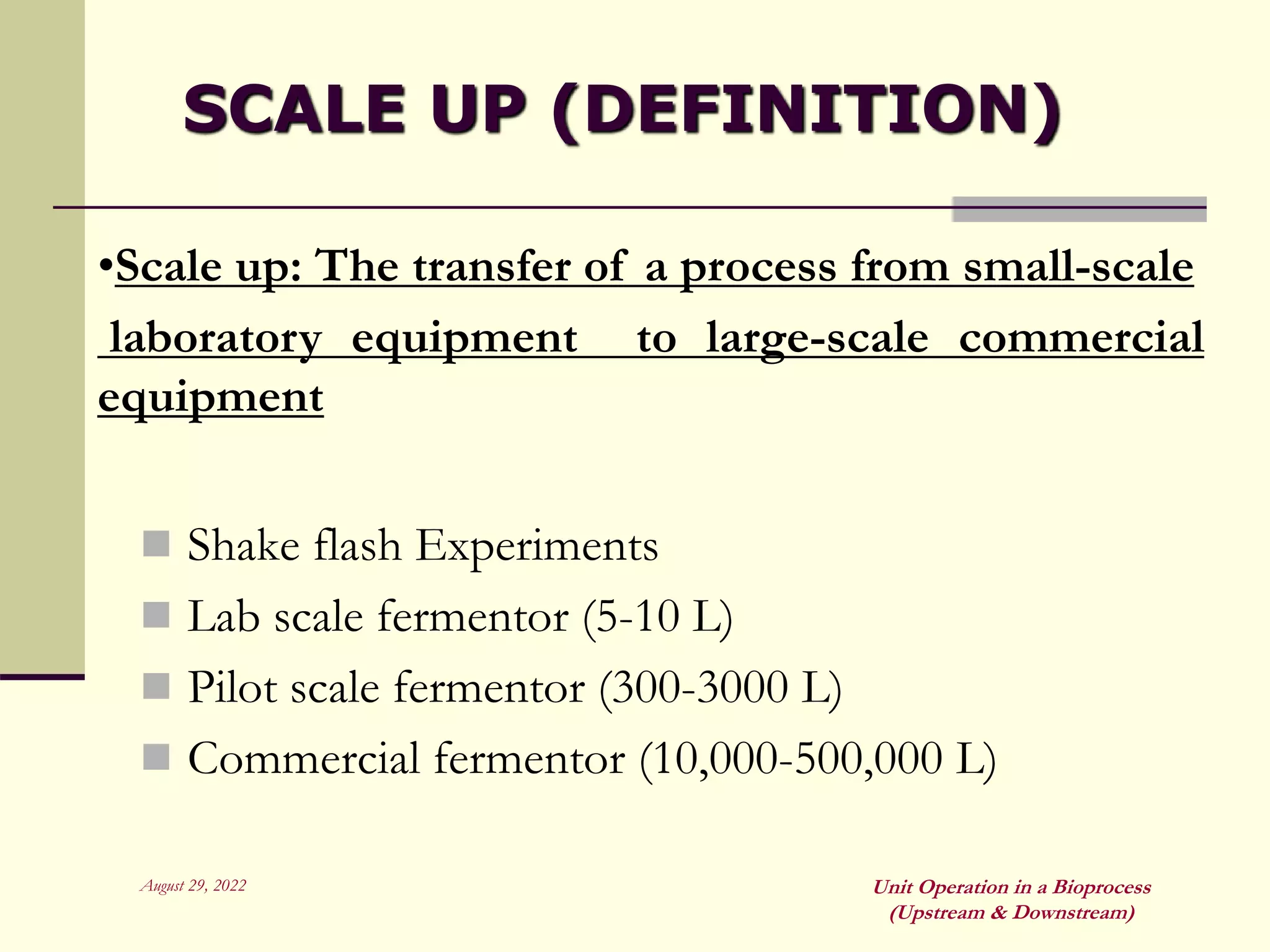 SCALE UP (DEFINITION)

•Scale up: The transfer of a process from small-scale laboratory equipment to large-scale commercial equipment

Shake flash Experiments
Lab scale fermentor (5-10 L)
Pilot scale fermentor (300-3000 L)
Commercial fermentor (10,000-500,000 L)

August 29, 2022

Unit Operation in a Bioprocess (Upstream & Downstream)